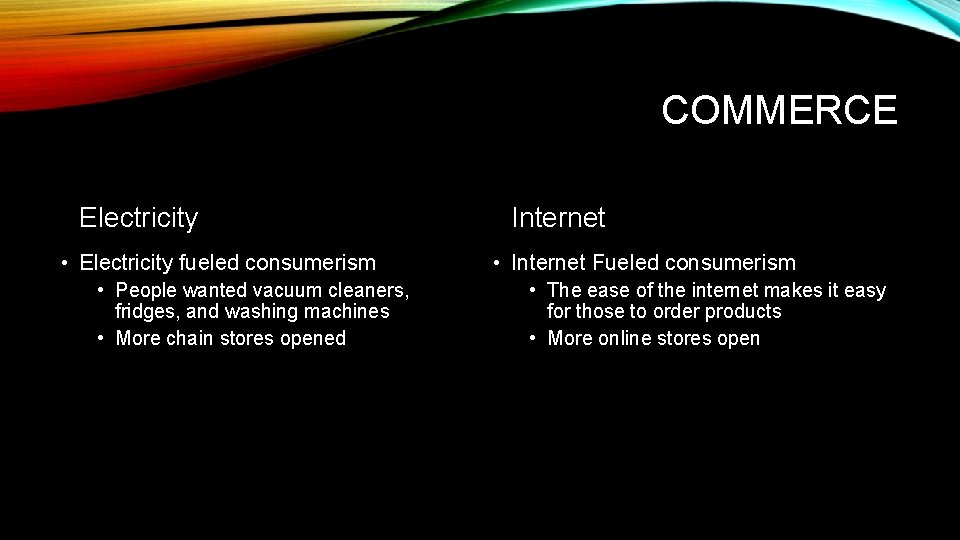 COMMERCE

Electricity

• Electricity fueled consumerism
  • People wanted vacuum cleaners, fridges, and washing machines
  • More chain stores opened

Internet

• Internet Fueled consumerism
  • The ease of the internet makes it easy for those to order products
  • More online stores open